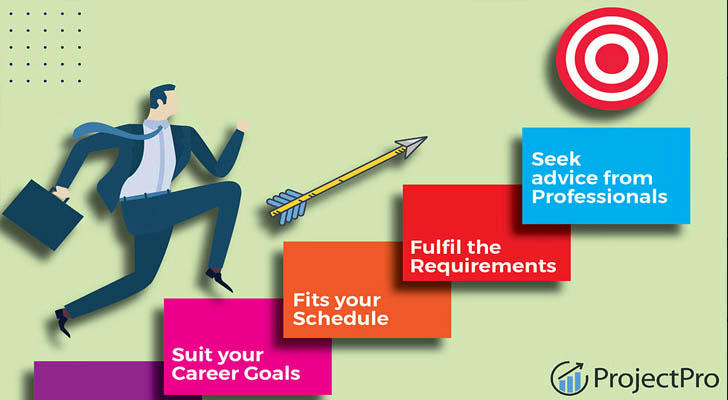 Suit your Career Goals

Fits your Schedule

Fulfil the Requirements

Seek advice from Professionals

ProjectPro